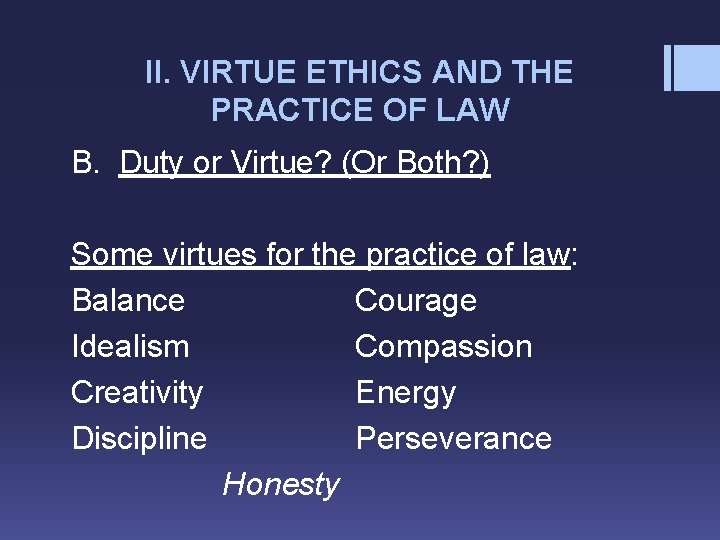 II. VIRTUE ETHICS AND THE PRACTICE OF LAW

B. Duty or Virtue? (Or Both?)

Some virtues for the practice of law:

Balance
Idealism
Creativity
Discipline

Courage
Compassion
Energy
Perseverance

Honesty